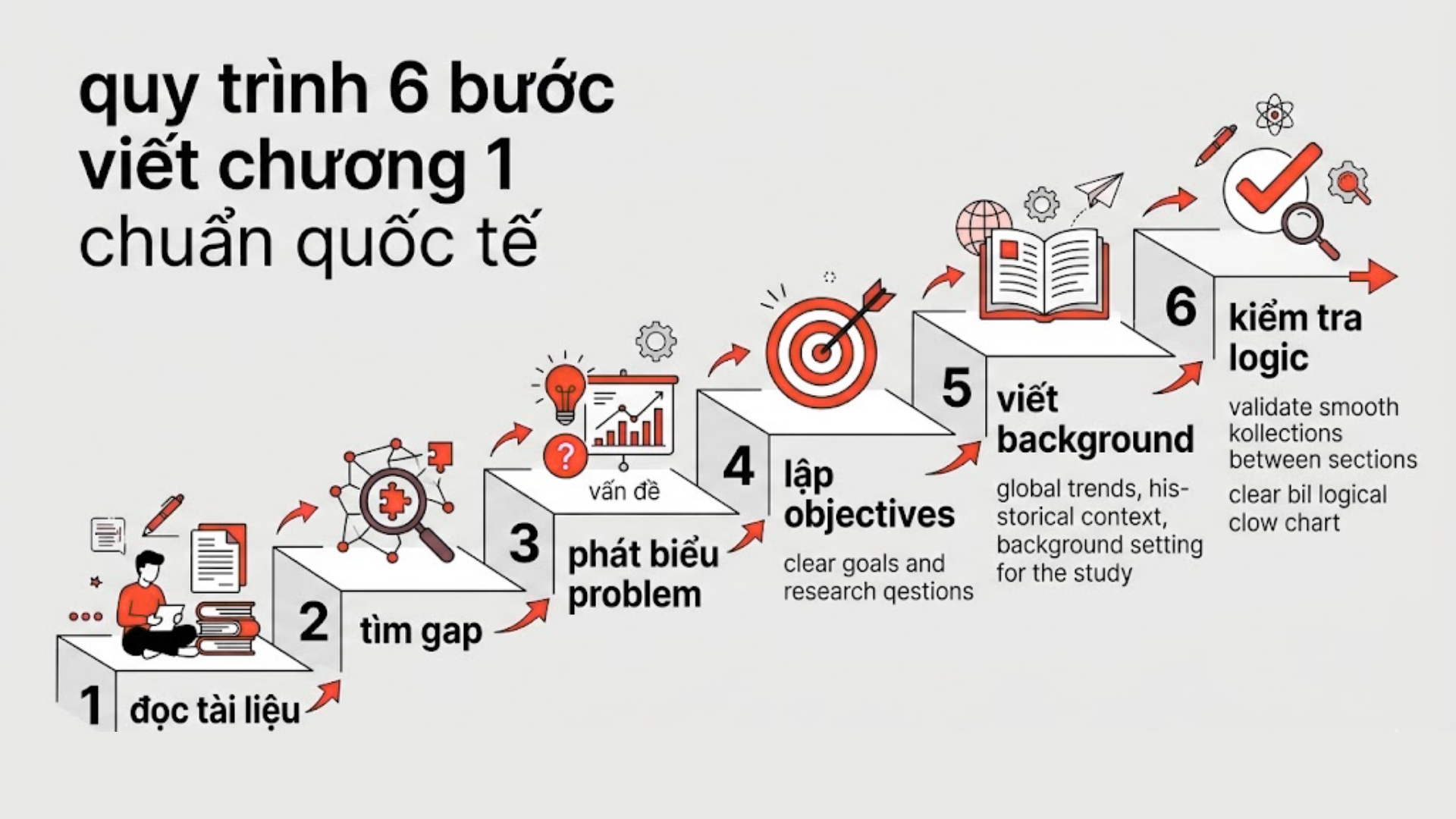 quy trình 6 bước viết chương 1 chuẩn quốc tế

1 đọc tài liệu

2 tìm gap

vấn đề

3 phát biểu problem

4 lập objectives

clear goals and research qestions

5 viết background

global trends, historical context, background setting for the study

6 kiểm tra logic

validate smooth kollections between sections

clear bil logical clow chart